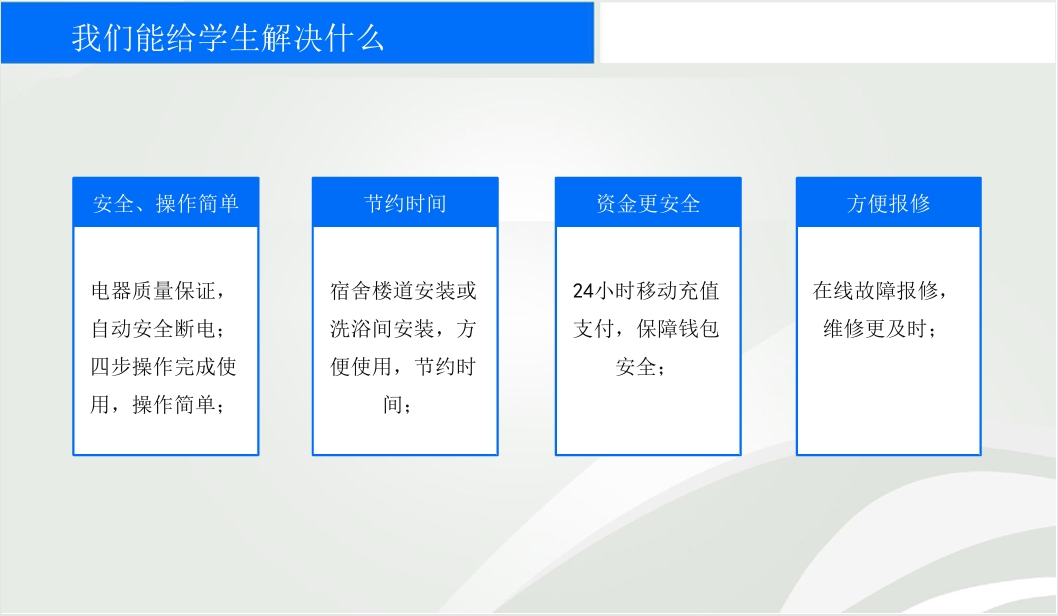 我们能给学生解决什么

安全、操作简单

电器质量保证，自动安全断电；四步操作完成使用，操作简单；

节约时间

宿舍楼道安装或洗浴间安装，方便使用，节约时间；

资金更安全

24小时移动充值支付，保障钱包安全；

方便报修

在线故障报修，维修更及时；